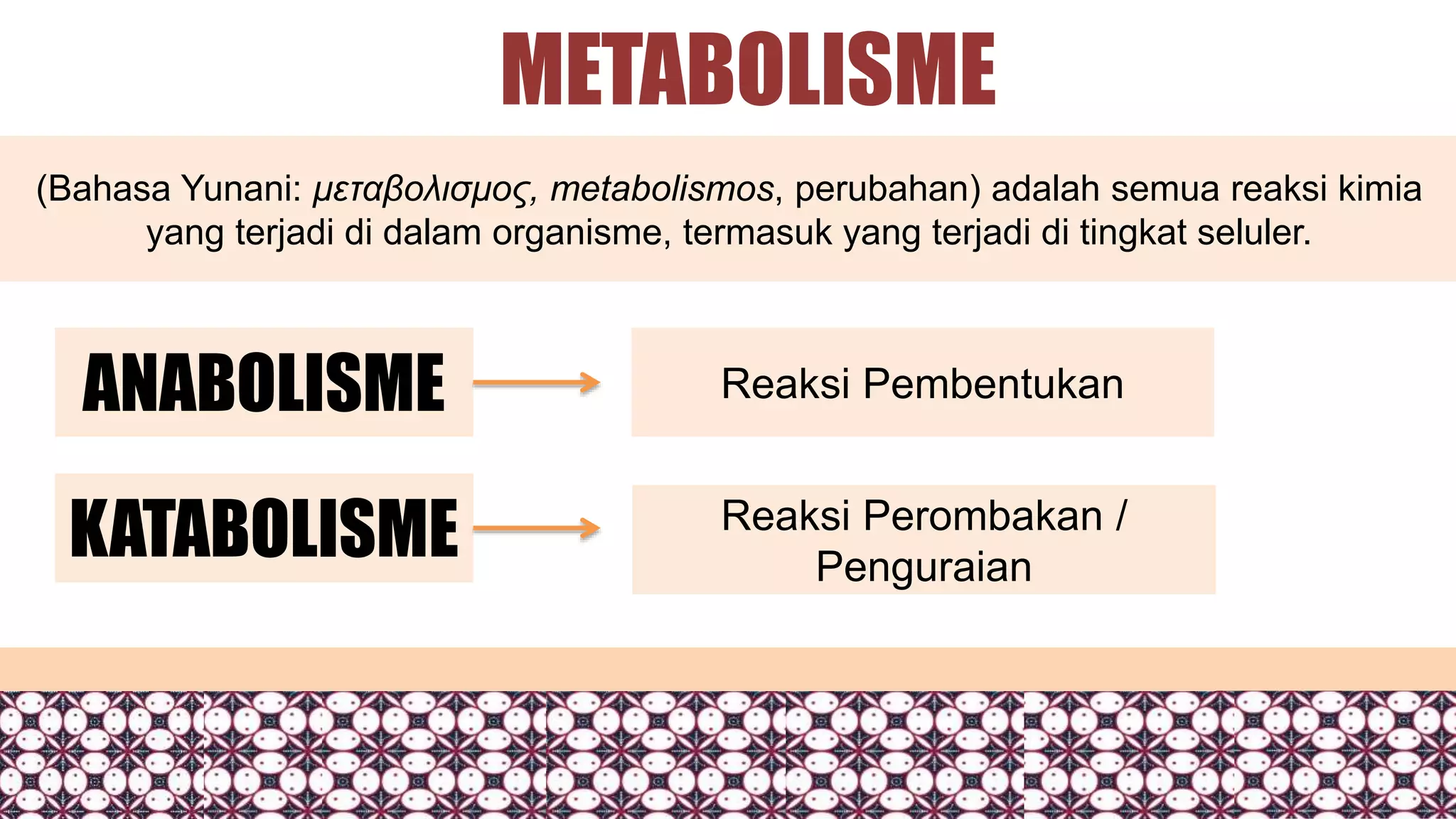 METABOLISME

(Bahasa Yunani: μεταβολισμος, metabolismos, perubahan) adalah semua reaksi kimia yang terjadi di dalam organisme, termasuk yang terjadi di tingkat seluler.

ANABOLISME

Reaksi Pembentukan

KATABOLISME

Reaksi Perombakan / Penguraian